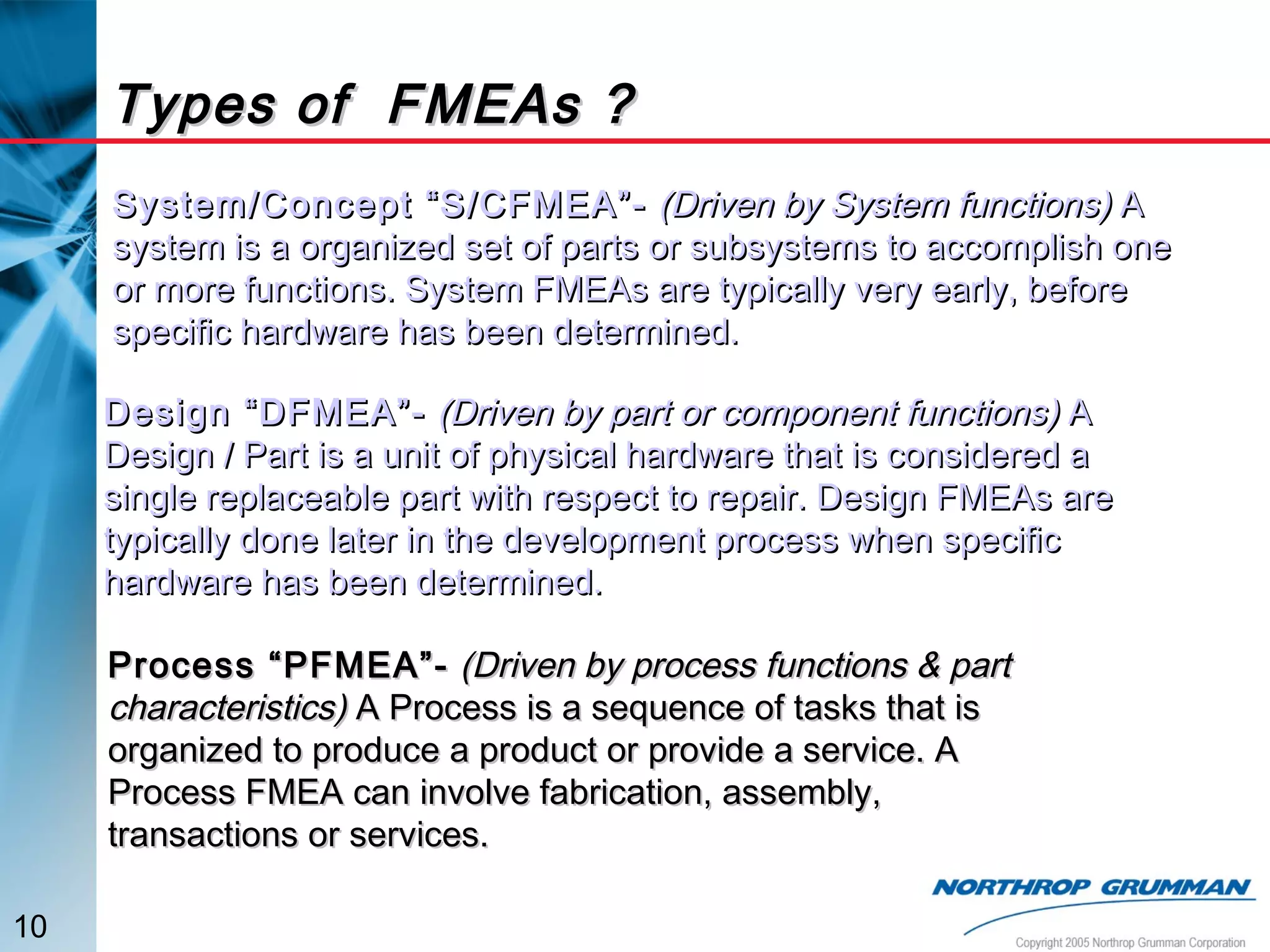 Types of FMEAs ?

System/Concept “S/CFMEA”- (Driven by System functions) A system is a organized set of parts or subsystems to accomplish one or more functions. System FMEAs are typically very early, before specific hardware has been determined.

Design “DFMEA”- (Driven by part or component functions) A Design / Part is a unit of physical hardware that is considered a single replaceable part with respect to repair. Design FMEAs are typically done later in the development process when specific hardware has been determined.

Process “PFMEA”- (Driven by process functions & part characteristics) A Process is a sequence of tasks that is organized to produce a product or provide a service. A Process FMEA can involve fabrication, assembly, transactions or services.

NORTHROP GRUMMAN

10

Copyright 2005 Northrop Grumman Corporation